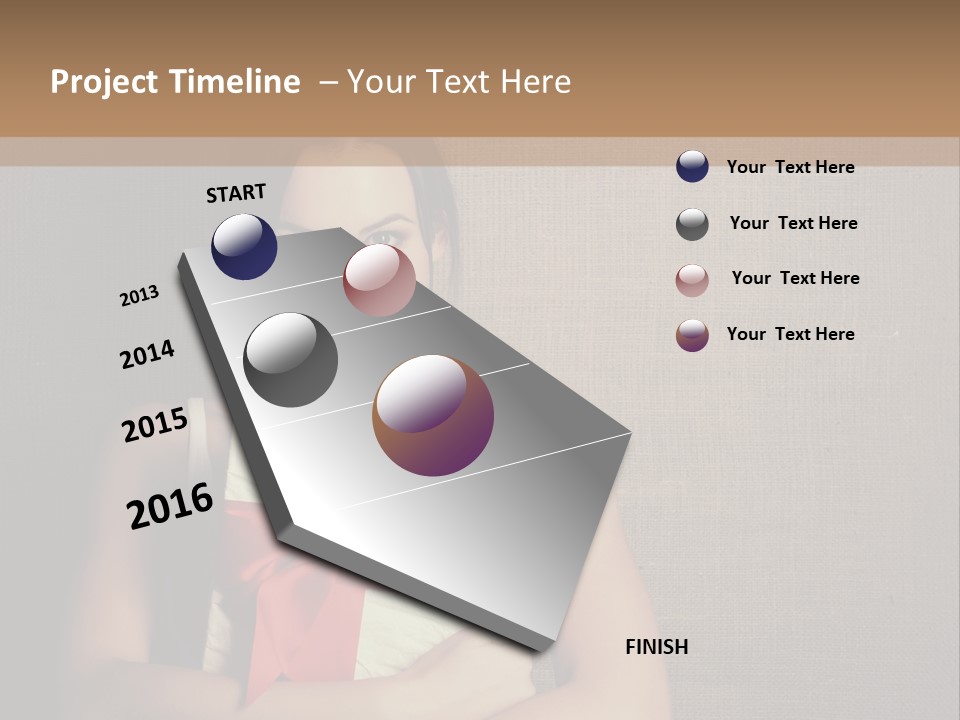 Project Timeline – Your Text Here

START

2013

2014

2015

2016

FINISH

Your Text Here

Your Text Here

Your Text Here

Your Text Here